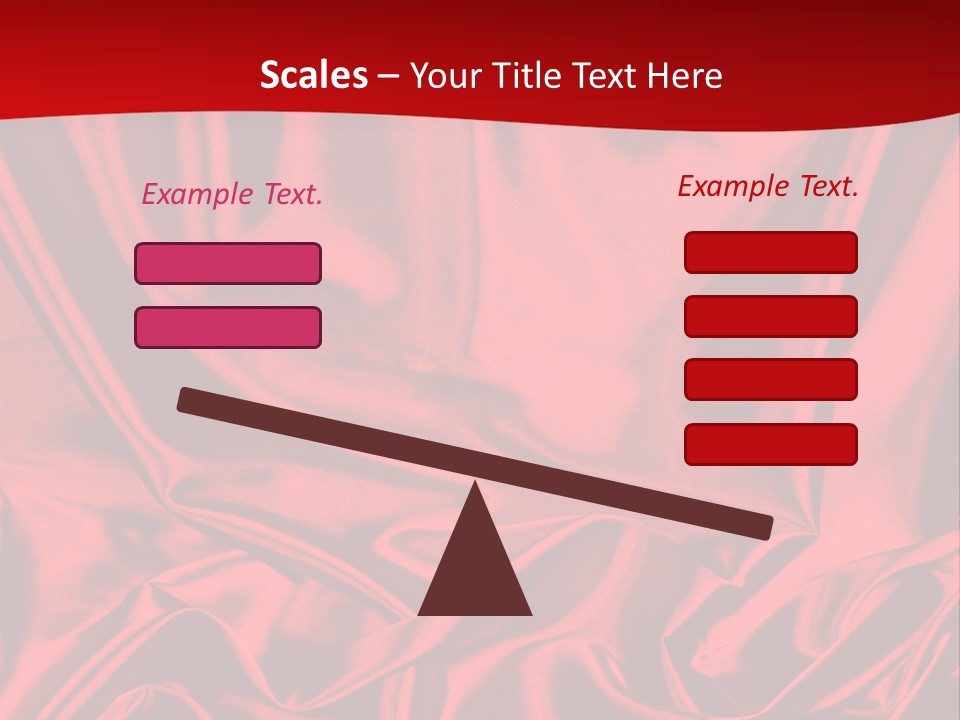 Scales – Your Title Text Here

Example Text.

Example Text.